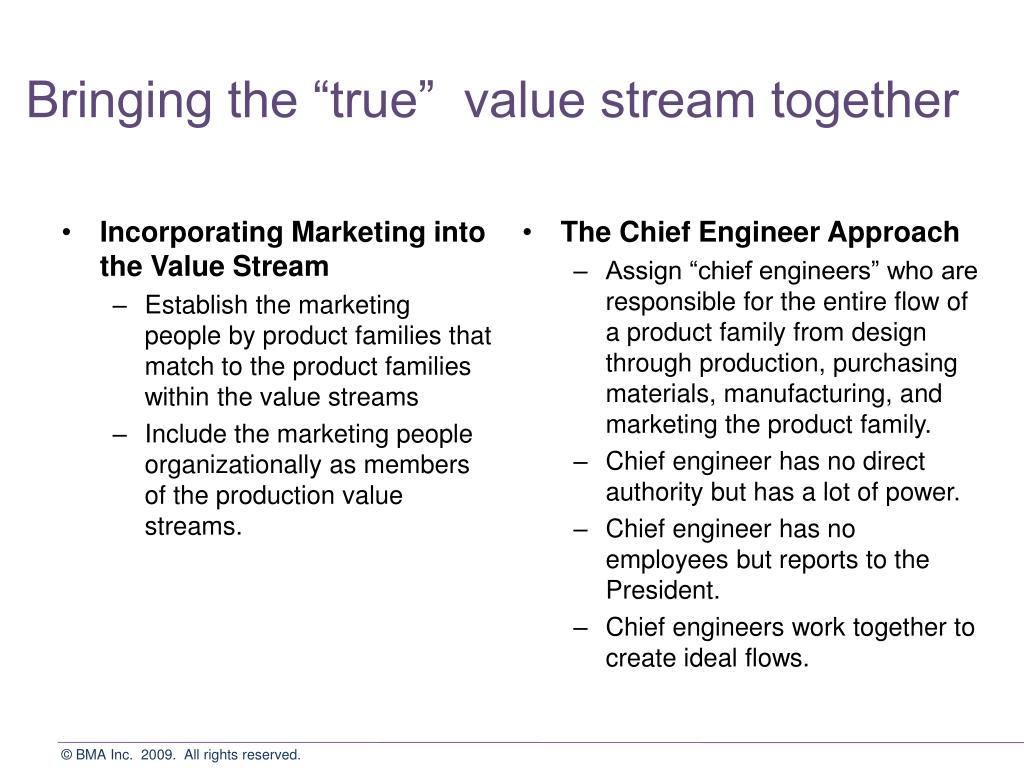 Bringing the “true” value stream together

• Incorporating Marketing into the Value Stream
– Establish the marketing people by product families that match to the product families within the value streams
– Include the marketing people organizationally as members of the production value streams.

• The Chief Engineer Approach
– Assign “chief engineers” who are responsible for the entire flow of a product family from design through production, purchasing materials, manufacturing, and marketing the product family.
– Chief engineer has no direct authority but has a lot of power.
– Chief engineer has no employees but reports to the President.
– Chief engineers work together to create ideal flows.

© BMA Inc. 2009. All rights reserved.